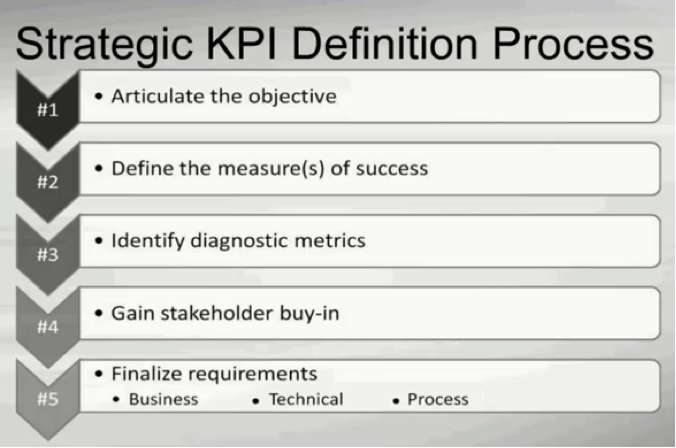 Strategic KPI Definition Process

#1
• Articulate the objective

#2
• Define the measure(s) of success

#3
• Identify diagnostic metrics

#4
• Gain stakeholder buy-in

#5
• Finalize requirements
• Business • Technical • Process